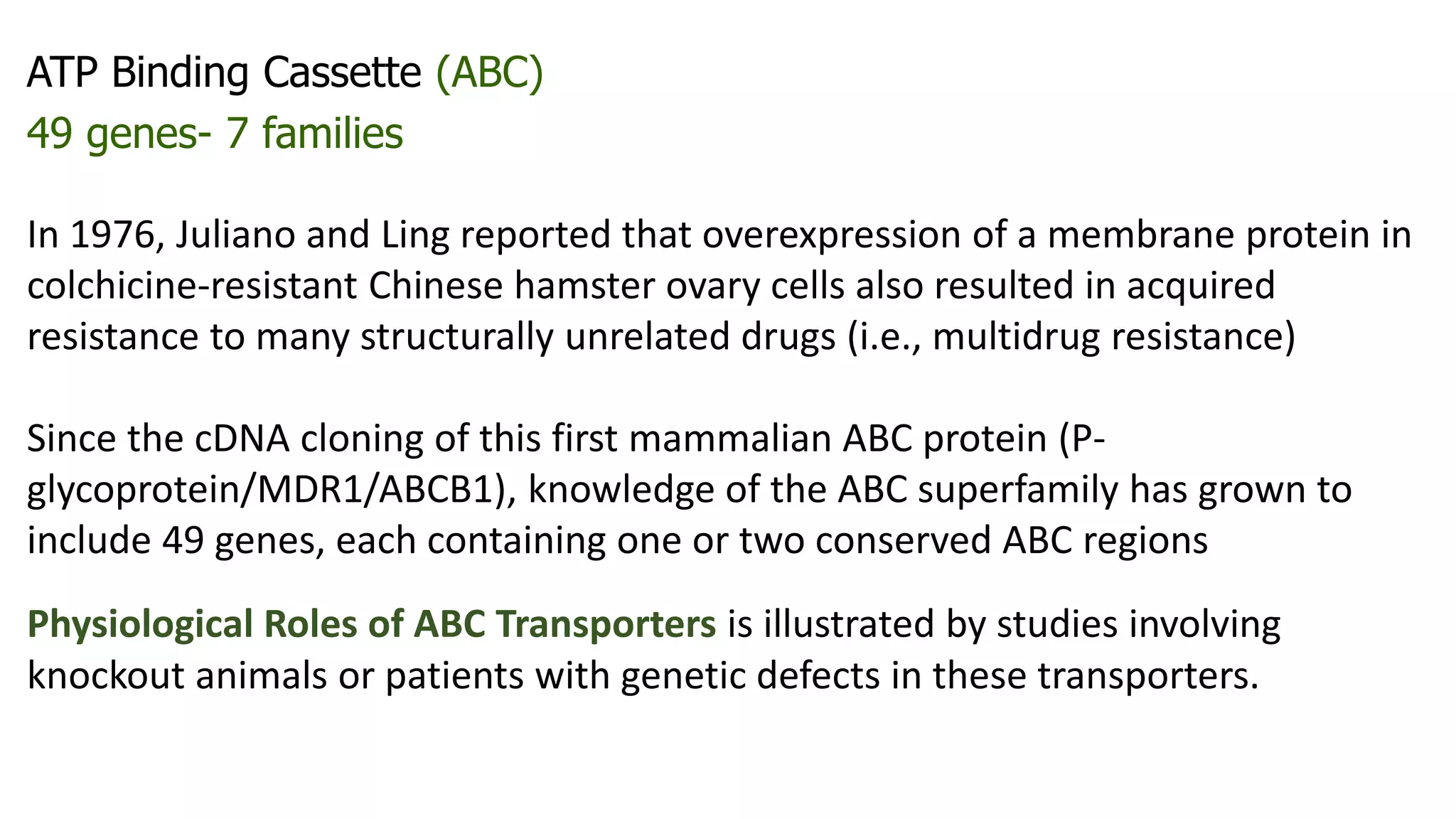 ATP Binding Cassette (ABC)
49 genes- 7 families

In 1976, Juliano and Ling reported that overexpression of a membrane protein in colchicine-resistant Chinese hamster ovary cells also resulted in acquired resistance to many structurally unrelated drugs (i.e., multidrug resistance)

Since the cDNA cloning of this first mammalian ABC protein (P-glycoprotein/MDR1/ABCB1), knowledge of the ABC superfamily has grown to include 49 genes, each containing one or two conserved ABC regions

Physiological Roles of ABC Transporters is illustrated by studies involving knockout animals or patients with genetic defects in these transporters.